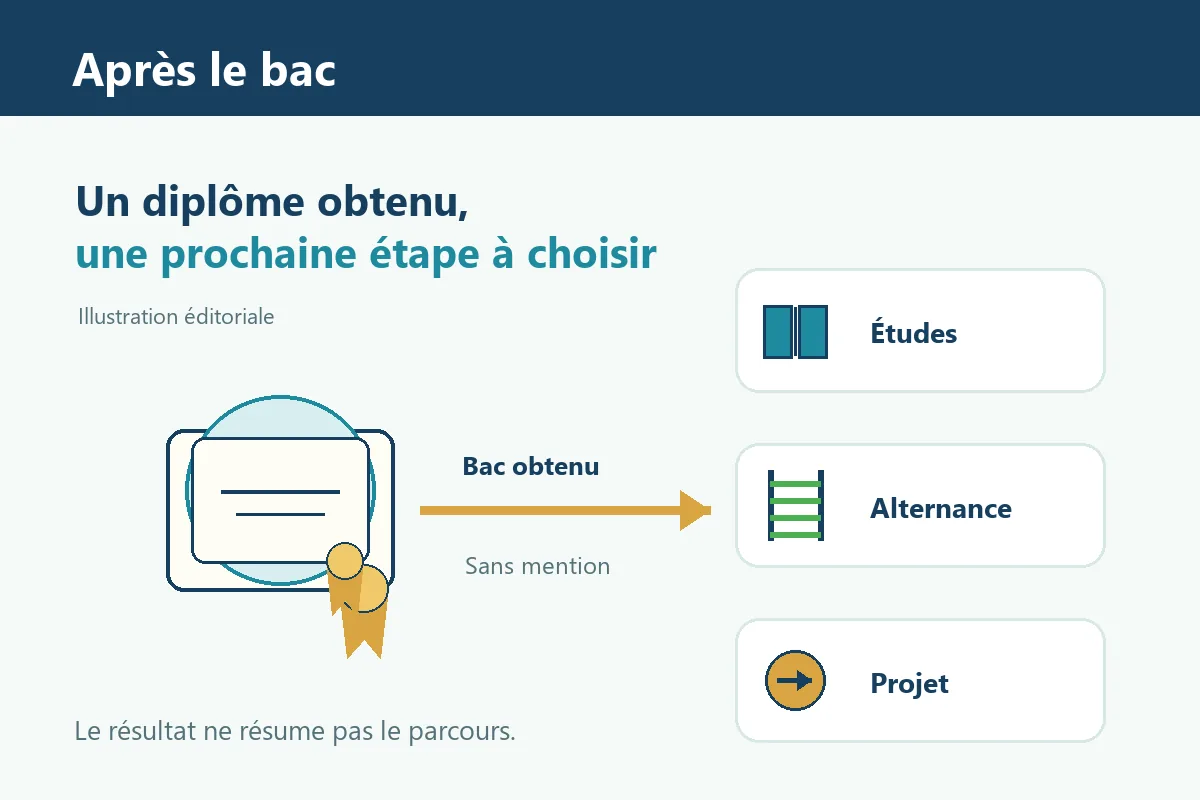 Après le bac

Un diplôme obtenu,
une prochaine étape à choisir

Illustration éditoriale

Bac obtenu

Sans mention

Études

Alternance

Projet

Le résultat ne résume pas le parcours.